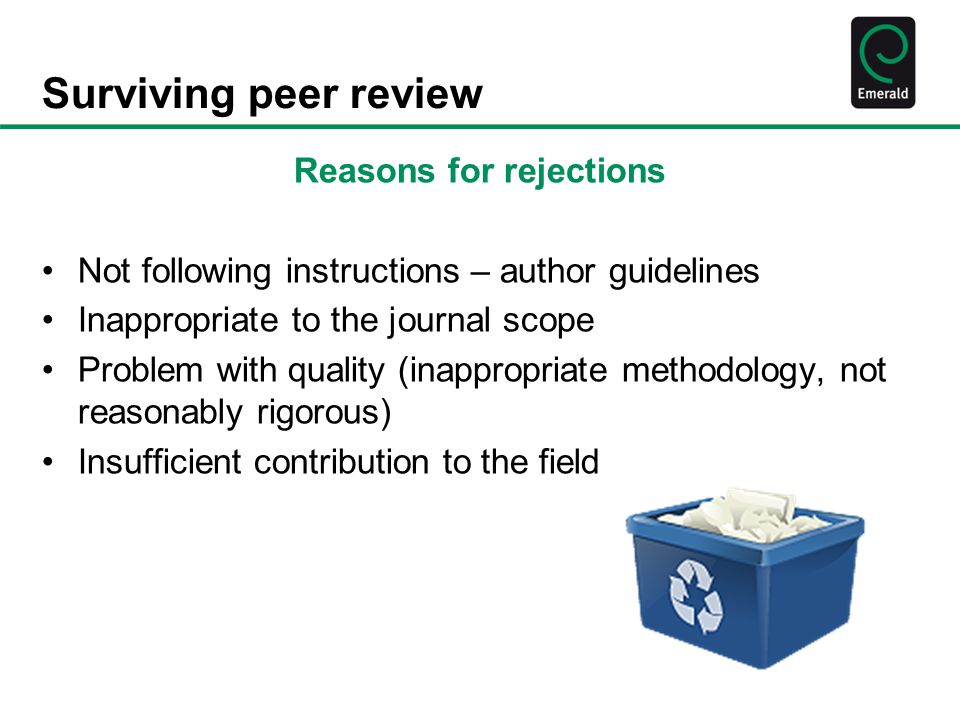 Surviving peer review

Emerald

Reasons for rejections

• Not following instructions – author guidelines
• Inappropriate to the journal scope
• Problem with quality (inappropriate methodology, not reasonably rigorous)
• Insufficient contribution to the field